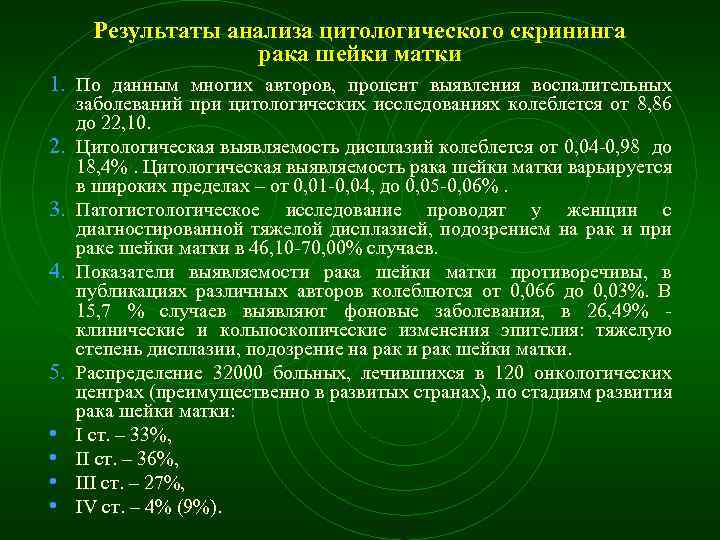 Результаты анализа цитологического скрининга рака шейки матки

1. По данным многих авторов, процент выявления воспалительных заболеваний при цитологических исследованиях колеблется от 8,86 до 22,10.

2. Цитологическая выявляемость дисплазий колеблется от 0,04-0,98 до 18,4% . Цитологическая выявляемость рака шейки матки варьируется в широких пределах – от 0,01-0,04, до 0,05-0,06% .

3. Патогистологическое исследование проводят у женщин с диагностированной тяжелой дисплазией, подозрением на рак и при раке шейки матки в 46,10-70,00% случаев.

4. Показатели выявляемости рака шейки матки противоречивы, в публикациях различных авторов колеблются от 0,066 до 0,03%. В 15,7 % случаев выявляют фоновые заболевания, в 26,49% - клинические и кольпоскопические изменения эпителия: тяжелую степень дисплазии, подозрение на рак и рак шейки матки.

5. Распределение 32000 больных, лечившихся в 120 онкологических центрах (преимущественно в развитых странах), по стадиям развития рака шейки матки:

• I ст. – 33%,
• II ст. – 36%,
• III ст. – 27%,
• IV ст. – 4% (9%).